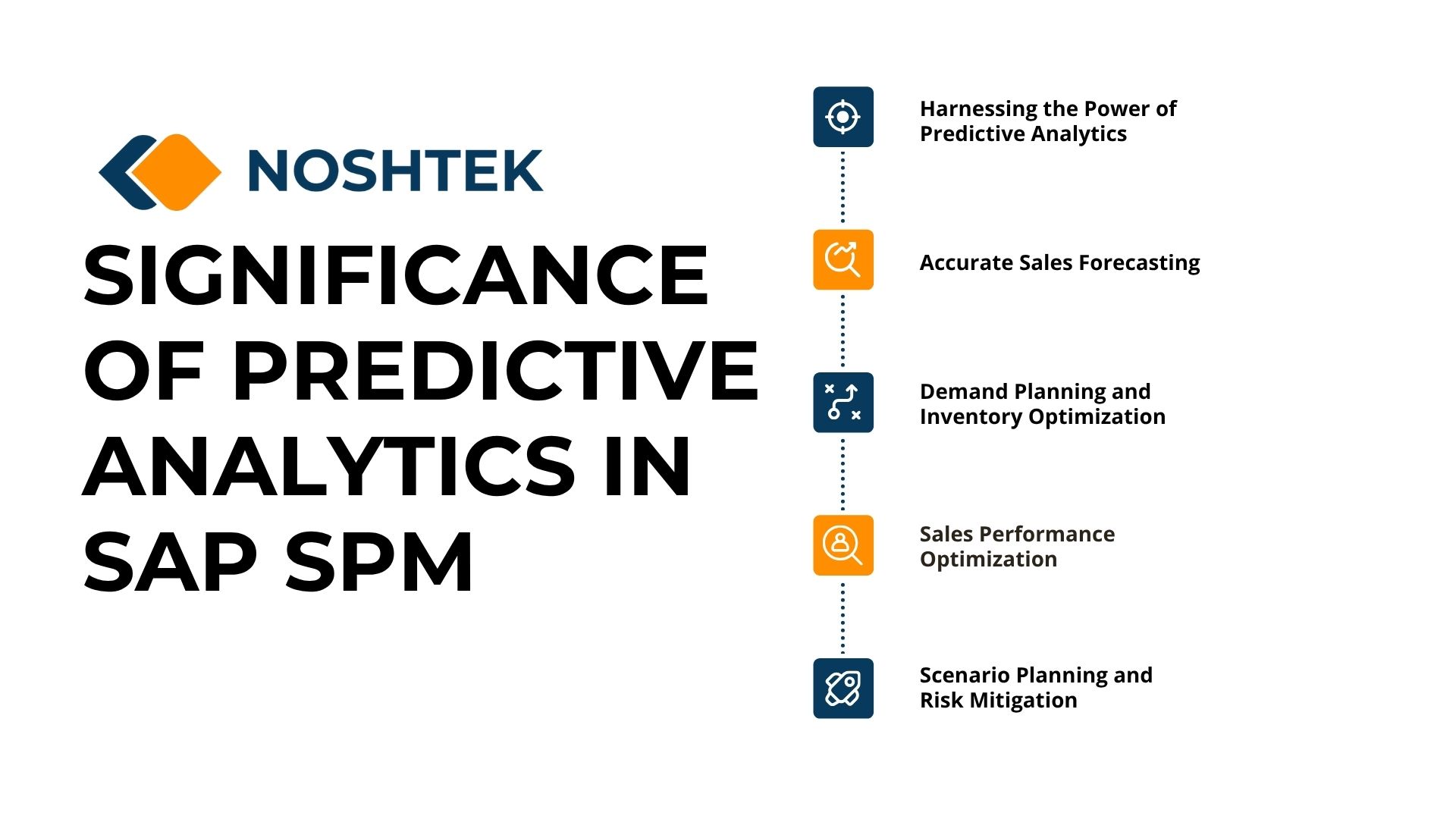 NOSHTEK

SIGNIFICANCE OF PREDICTIVE ANALYTICS IN SAP SPM

Harnessing the Power of Predictive Analytics

Accurate Sales Forecasting

Demand Planning and Inventory Optimization

Sales Performance Optimization

Scenario Planning and Risk Mitigation